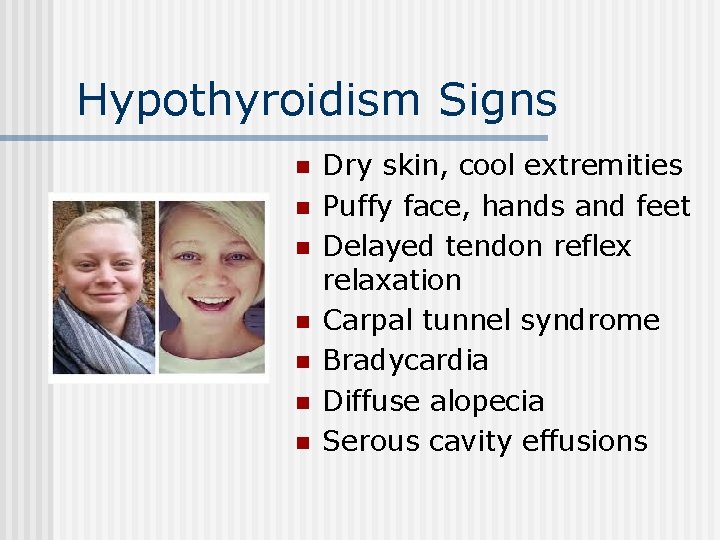 Hypothyroidism Signs

- Dry skin, cool extremities
- Puffy face, hands and feet
- Delayed tendon reflex relaxation
- Carpal tunnel syndrome
- Bradycardia
- Diffuse alopecia
- Serous cavity effusions